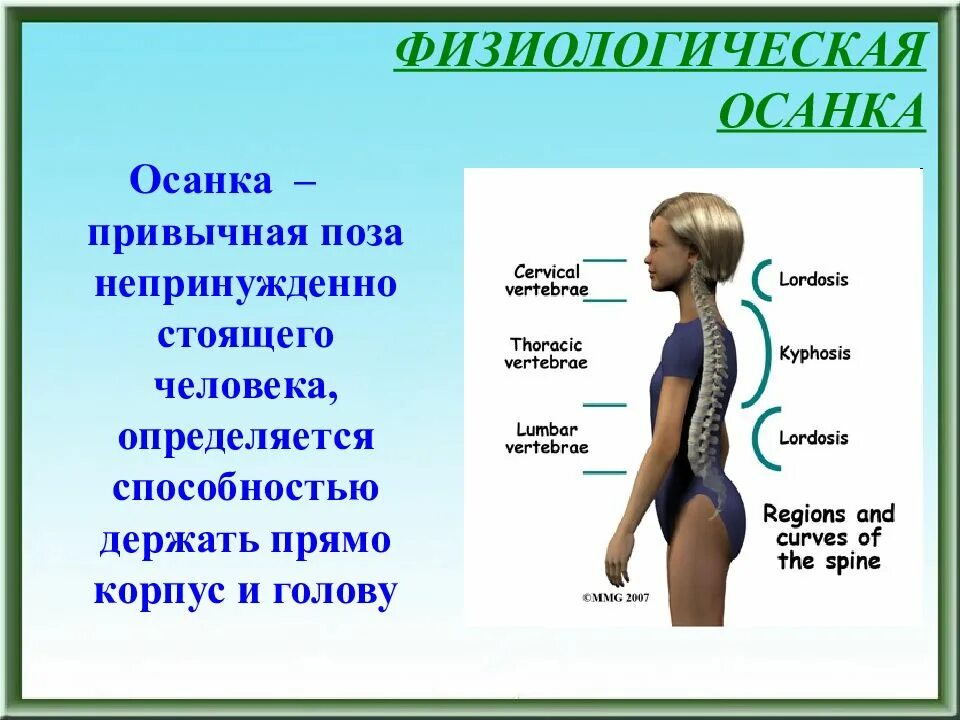 ФИЗИОЛОГИЧЕСКАЯ ОСАНКА

Осанка – привычная поза непринужденно стоящего человека, определяется способностью держать прямо корпус и голову

Cervical vertebrae

Thoracic vertebrae

Lumbar vertebrae

Lordosis

Kyphosis

Lordosis

Regions and curves of the spine

©MMG 2007